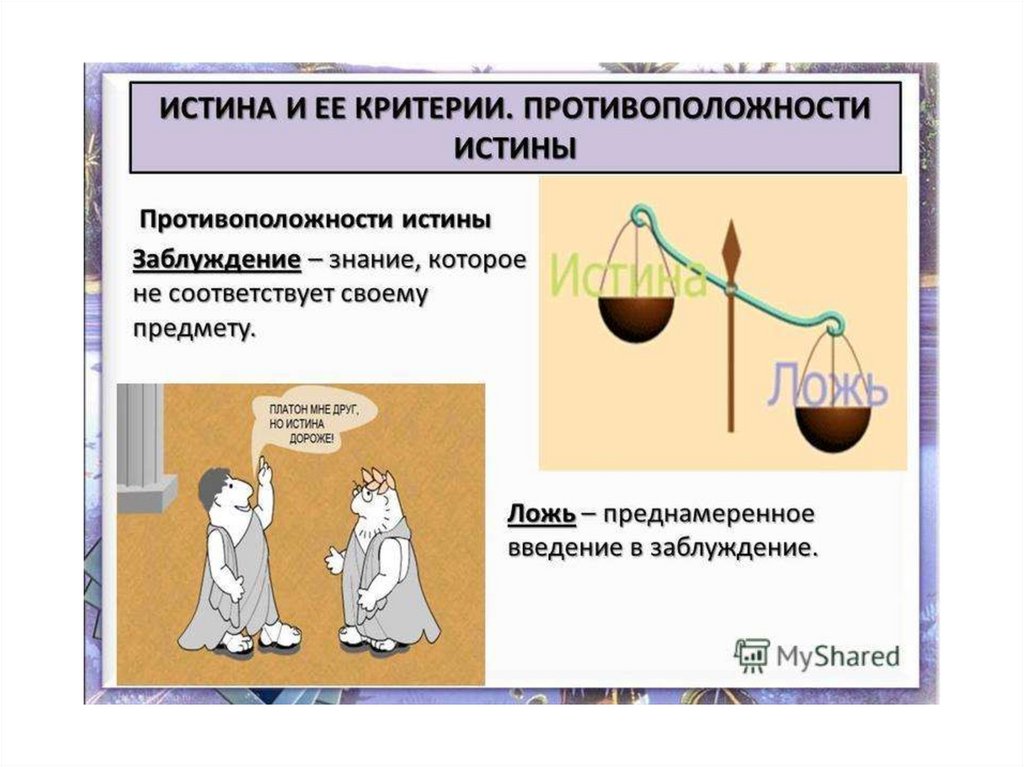 ИСТИНА И ЕЕ КРИТЕРИИ. ПРОТИВОПОЛОЖНОСТИ ИСТИНЫ

Противоположности истины

Заблуждение – знание, которое не соответствует своему предмету.

Истина

Ложь

ПЛАТОН МНЕ ДРУГ, НО ИСТИНА ДОРОЖЕ!

Ложь – преднамеренное введение в заблуждение.

MyShared